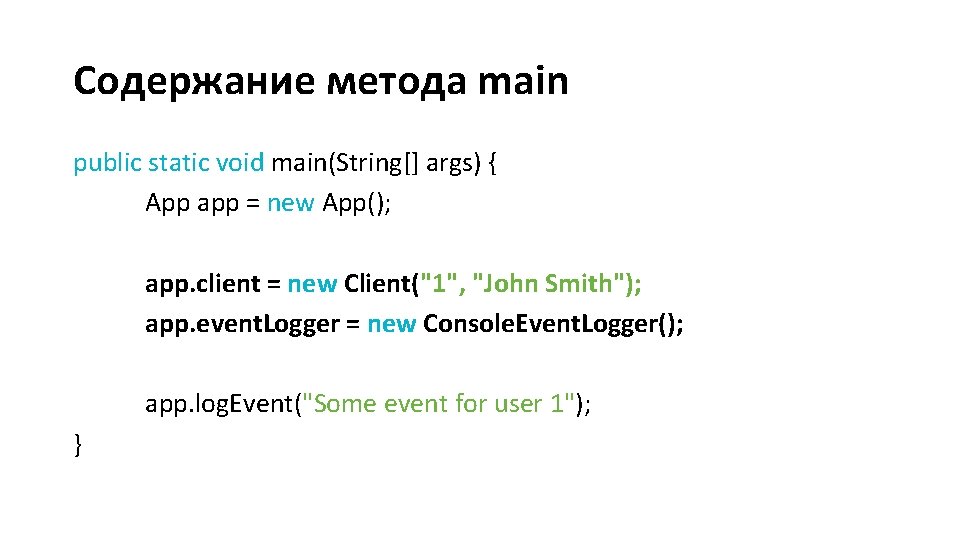 Содержание метода main

public static void main(String[] args) {
App app = new App();

app.client = new Client("1", "John Smith");
app.eventLogger = new ConsoleEventLogger();

app.logEvent("Some event for user 1");
}